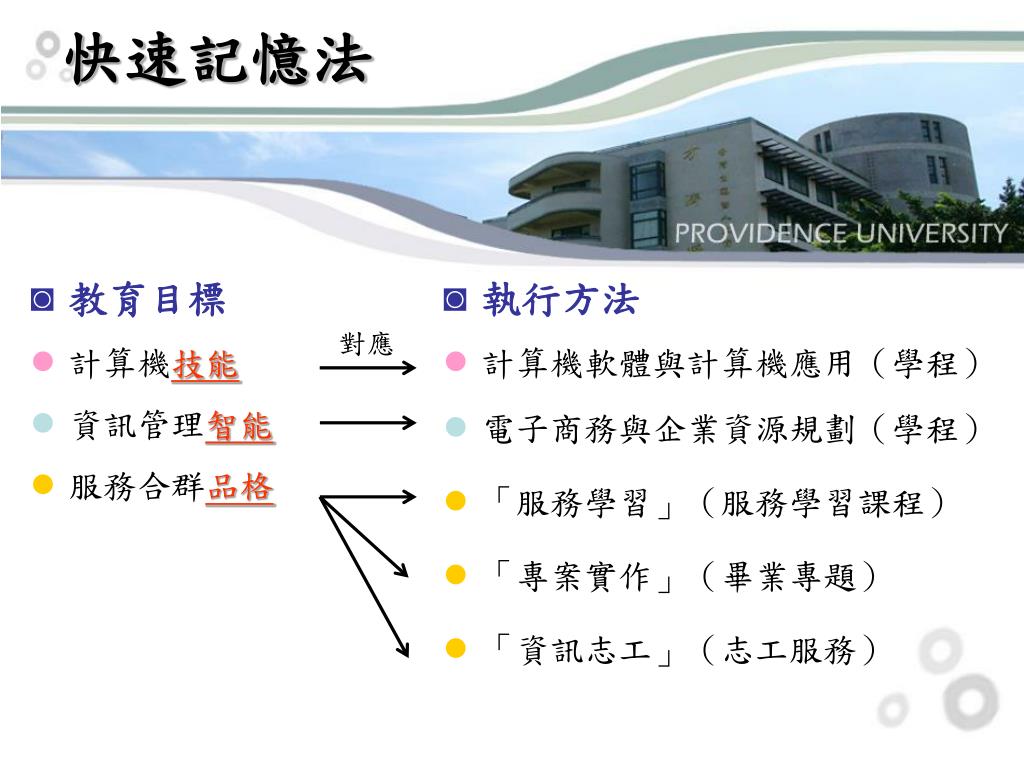 快速記憶法

PROVIDENCE UNIVERSITY

◙ 教育目標

計算機技能

資訊管理智能

服務合群品格

對應

◙ 執行方法

計算機軟體與計算機應用（學程）

電子商務與企業資源規劃（學程）

「服務學習」（服務學習課程）

「專案實作」（畢業專題）

「資訊志工」（志工服務）